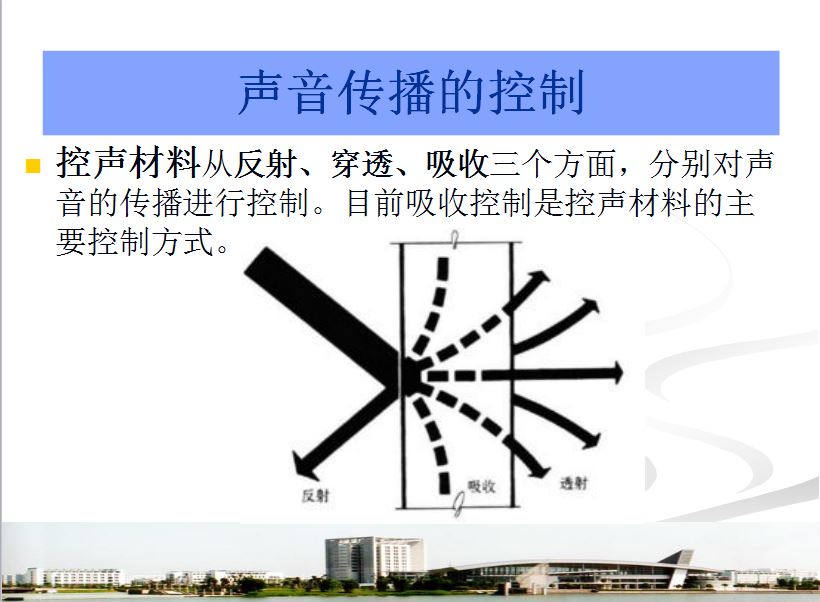 声音传播的控制

控声材料从反射、穿透、吸收三个方面，分别对声音的传播进行控制。目前吸收控制是控声材料的主要控制方式。

反射

吸收

透射